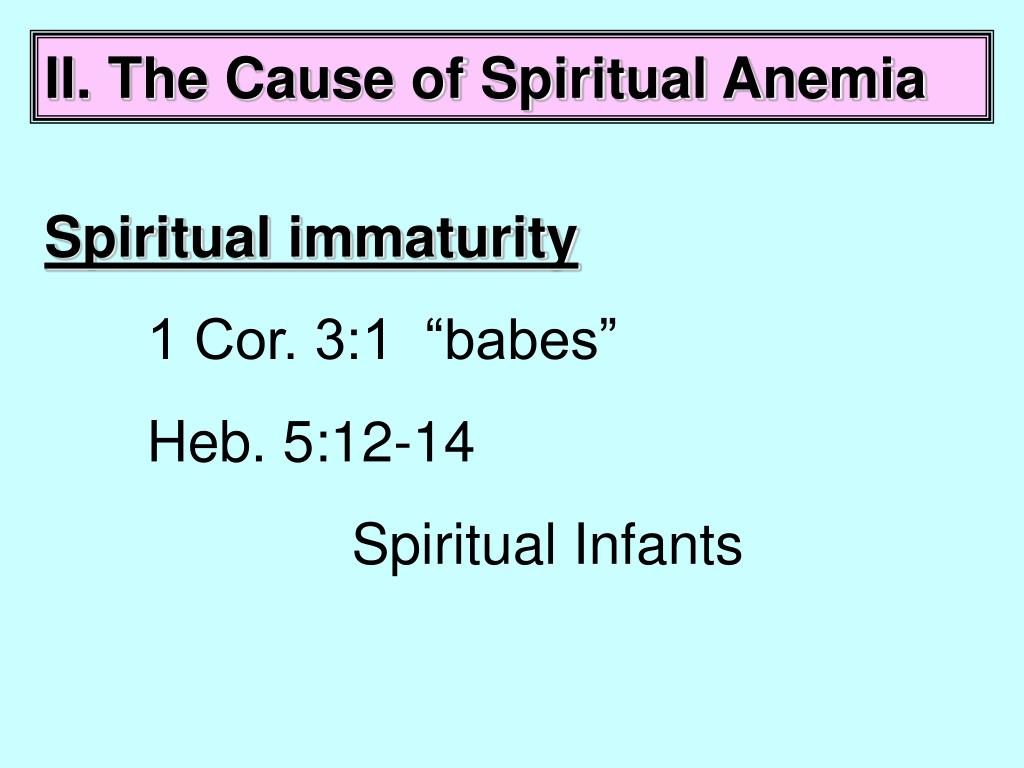 II. The Cause of Spiritual Anemia

Spiritual immaturity

1 Cor. 3:1 “babes”

Heb. 5:12-14

Spiritual Infants